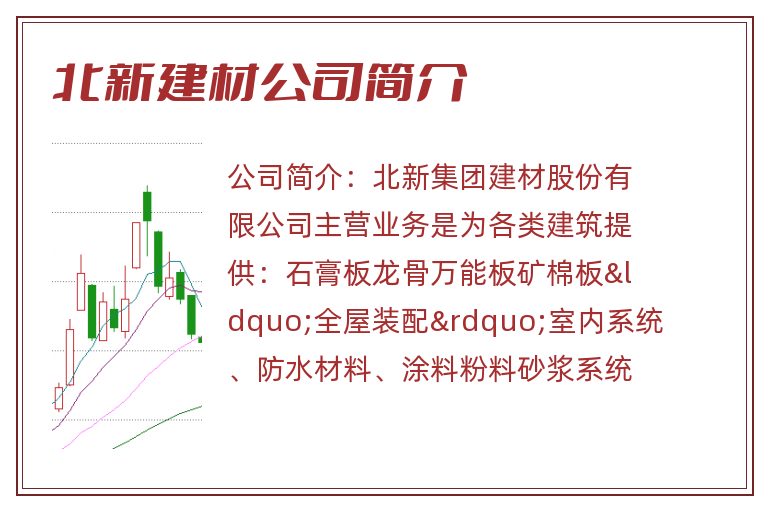 北新建材公司简介

公司简介：北新集团建材股份有限公司主营业务是为各类建筑提供：石膏板龙骨万能板矿棉板&ldquo;全屋装配&rdquo;室内系统、防水材料、涂料粉料砂浆系统